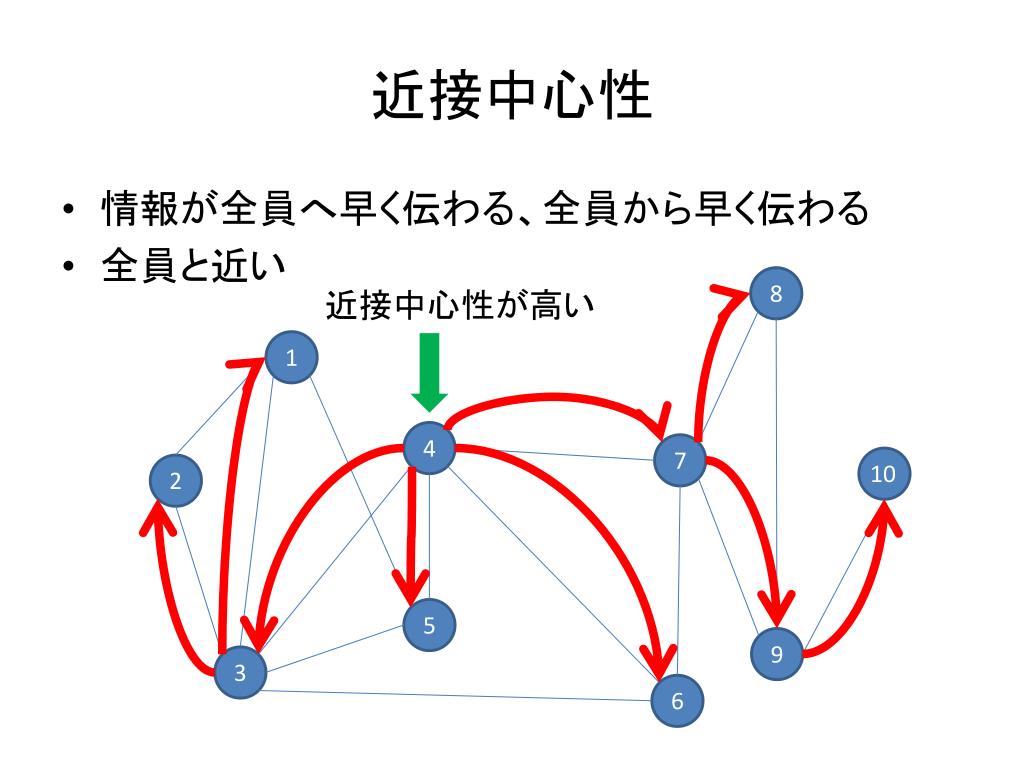 近接中心性

• 情報が全員へ早く伝わる、全員から早く伝わる
• 全員と近い

近接中心性が高い

8
1
4
7
2
10
5
9
3
6